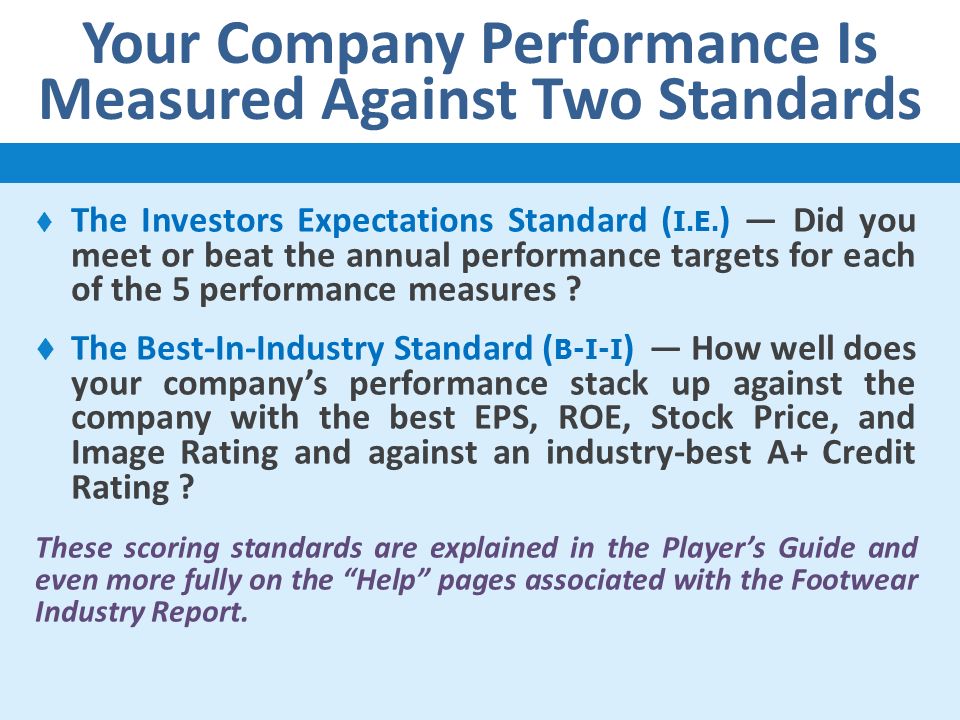 Your Company Performance Is Measured Against Two Standards

♦ The Investors Expectations Standard (I.E.) — Did you meet or beat the annual performance targets for each of the 5 performance measures ?

♦ The Best-In-Industry Standard (B-I-I) — How well does your company's performance stack up against the company with the best EPS, ROE, Stock Price, and Image Rating and against an industry-best A+ Credit Rating ?

These scoring standards are explained in the Player's Guide and even more fully on the "Help" pages associated with the Footwear Industry Report.